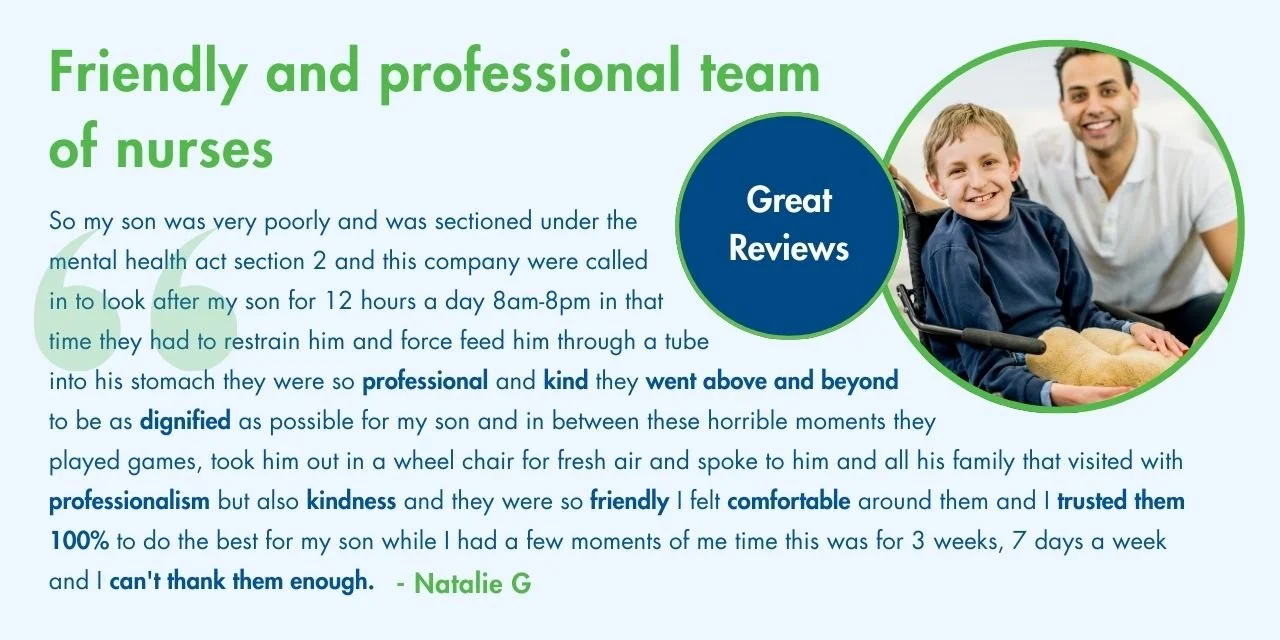 Friendly and professional team of nurses

Great Reviews

So my son was very poorly and was sectioned under the mental health act section 2 and this company were called in to look after my son for 12 hours a day 8am-8pm in that time they had to restrain him and force feed him through a tube into his stomach they were so professional and kind they went above and beyond to be as dignified as possible for my son and in between these horrible moments they played games, took him out in a wheel chair for fresh air and spoke to him and all his family that visited with professionalism but also kindness and they were so friendly I felt comfortable around them and I trusted them 100% to do the best for my son while I had a few moments of me time this was for 3 weeks, 7 days a week and I can't thank them enough. - Natalie G